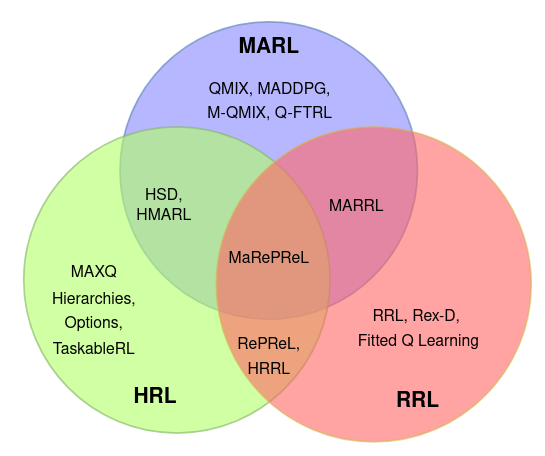 MARL

QMIX, MADDPG, M-QMIX, Q-FTRL

HSD, HMARL

MARRL

MaRePReL

MAXQ Hierarchies, Options, TaskableRL

RePReL, HRRL

RRL, Rex-D, Fitted Q Learning

HRL

RRL